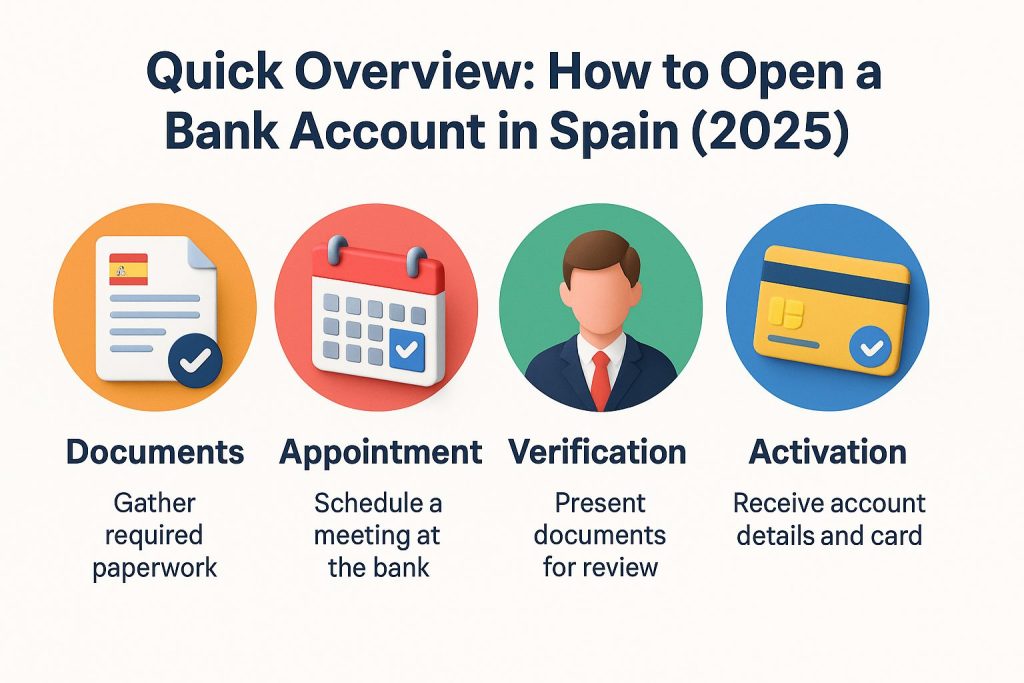 Quick Overview: How to Open a Bank Account in Spain (2025)

Documents
Gather required paperwork

Appointment
Schedule a meeting at the bank

Verification
Present documents for review

Activation
Receive account details and card